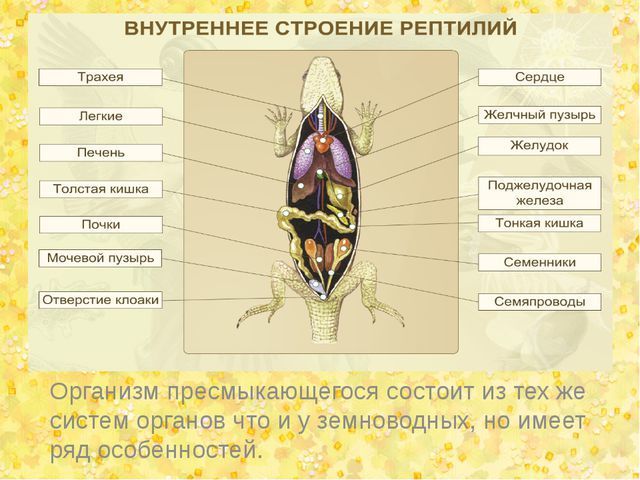 ВНУТРЕННЕЕ СТРОЕНИЕ РЕПТИЛИЙ

Трахея
Легкие
Печень
Толстая кишка
Почки
Мочевой пузырь
Отверстие клоаки

Сердце
Желчный пузырь
Желудок
Поджелудочная железа
Тонкая кишка
Семенники
Семяпроводы

Организм пресмыкающегося состоит из тех же систем органов что и у земноводных, но имеет ряд особенностей.